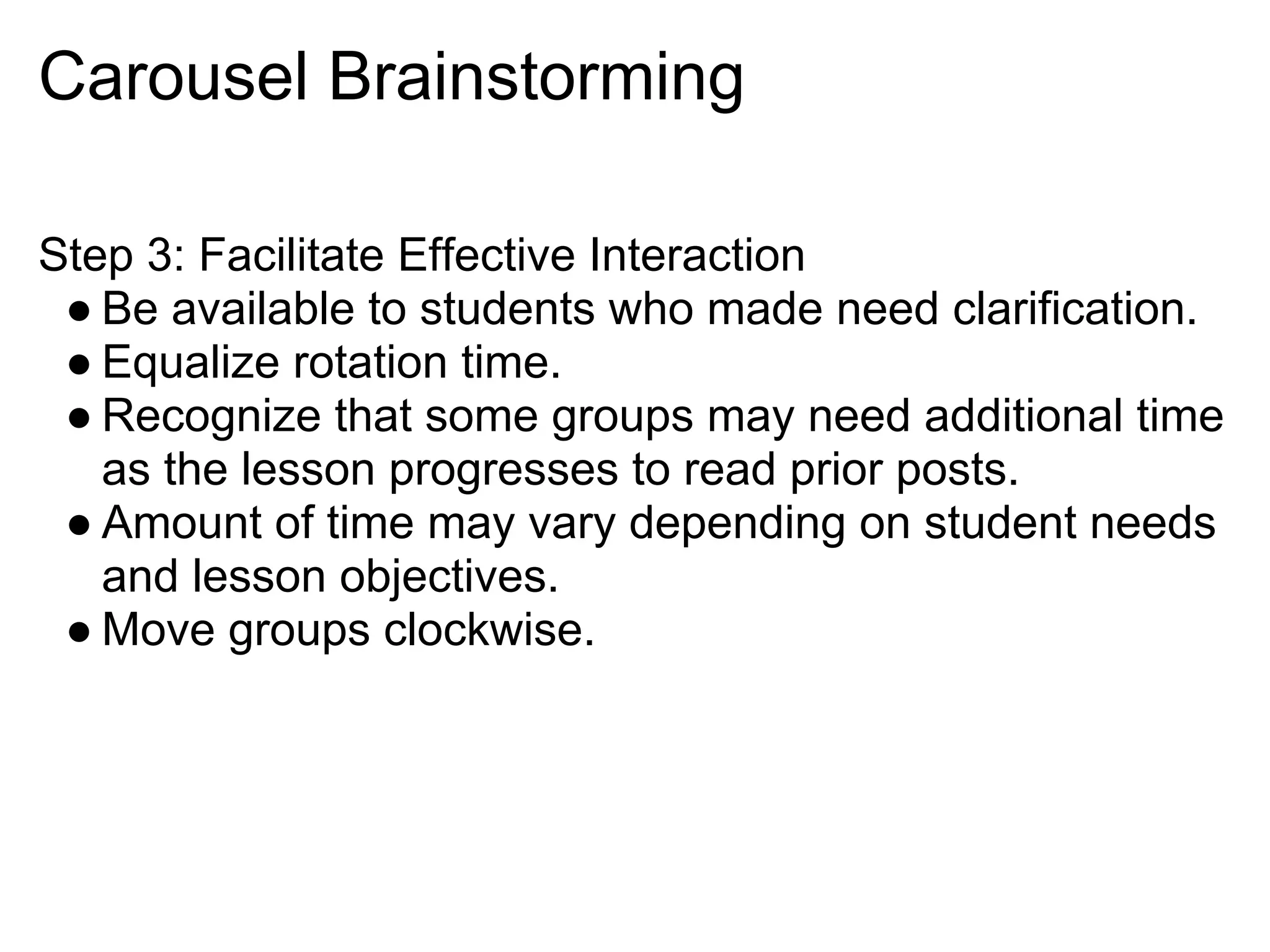 Carousel Brainstorming

Step 3: Facilitate Effective Interaction
● Be available to students who made need clarification.
● Equalize rotation time.
● Recognize that some groups may need additional time as the lesson progresses to read prior posts.
● Amount of time may vary depending on student needs and lesson objectives.
● Move groups clockwise.